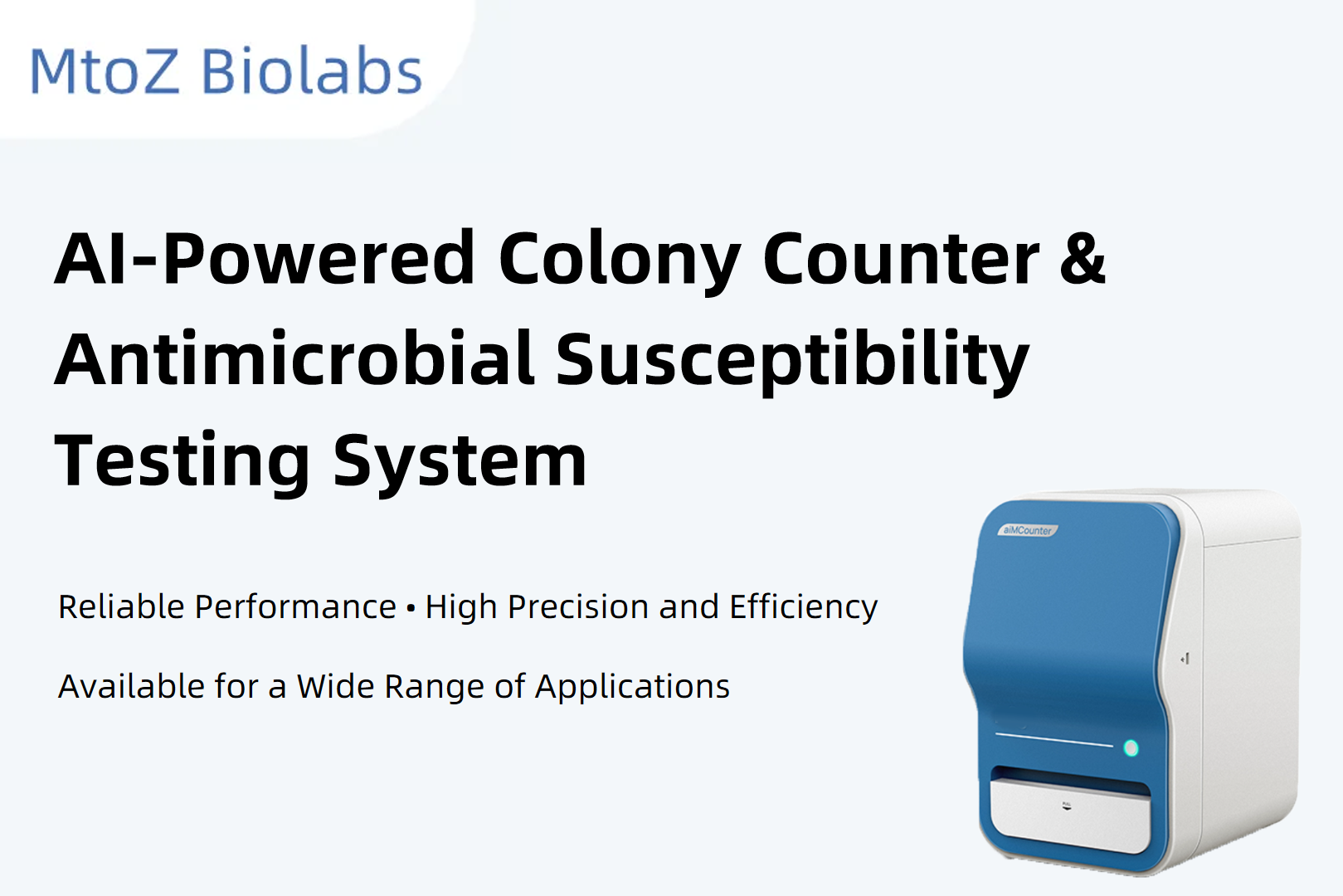 MtoZ Biolabs

AI-Powered Colony Counter & Antimicrobial Susceptibility Testing System

Reliable Performance • High Precision and Efficiency

Available for a Wide Range of Applications

aiMCounter